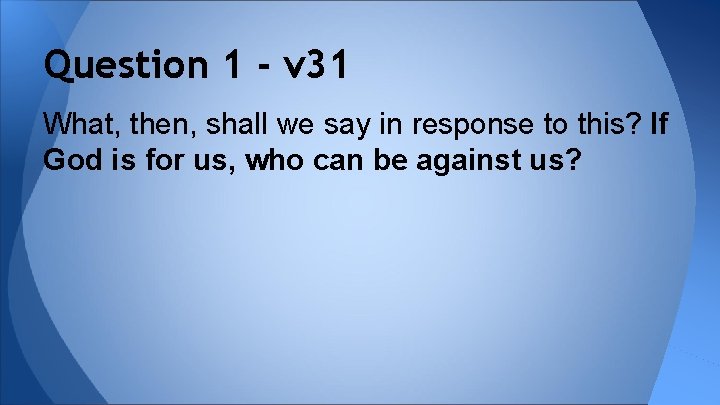 Question 1 - v31

What, then, shall we say in response to this? If God is for us, who can be against us?